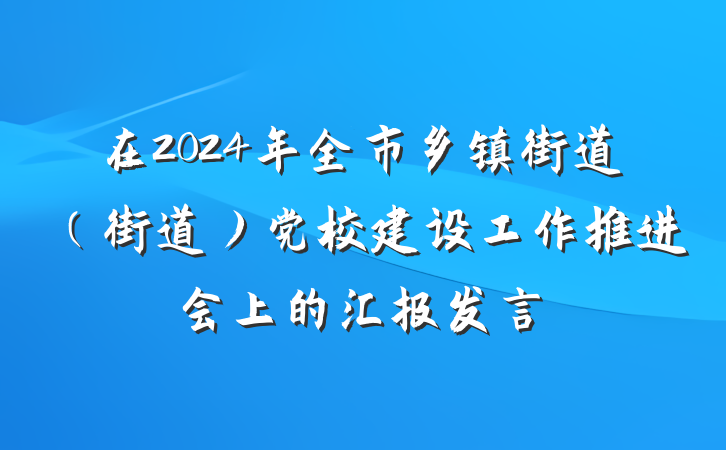 在2024年全市乡镇街道（街道）党校建设工作推进会上的汇报发言